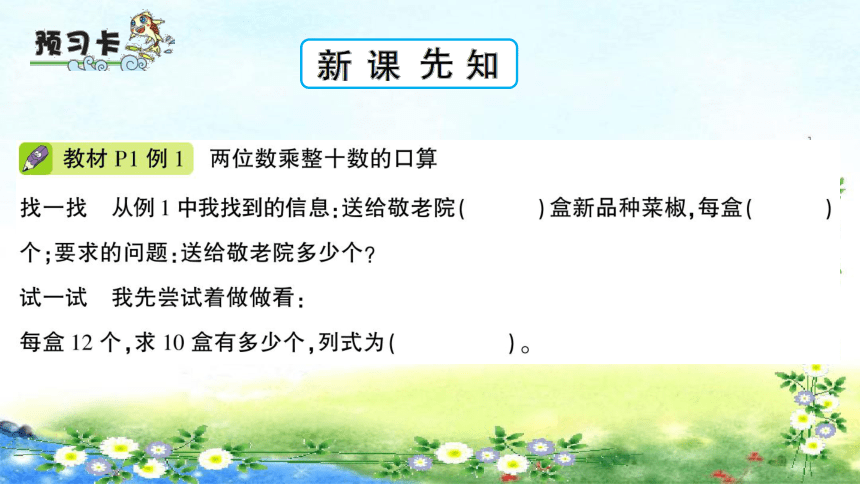 预习卡

新课先知

教材 P1 例 1　两位数乘整十数的口算

找一找　从例 1 中我找到的信息：送给敬老院(　　)盒新品种菜椒，每盒(　　)个；要求的问题：送给敬老院多少个？

试一试　我先尝试着做做看：

每盒 12 个，求 10 盒有多少个，列式为(　　)。